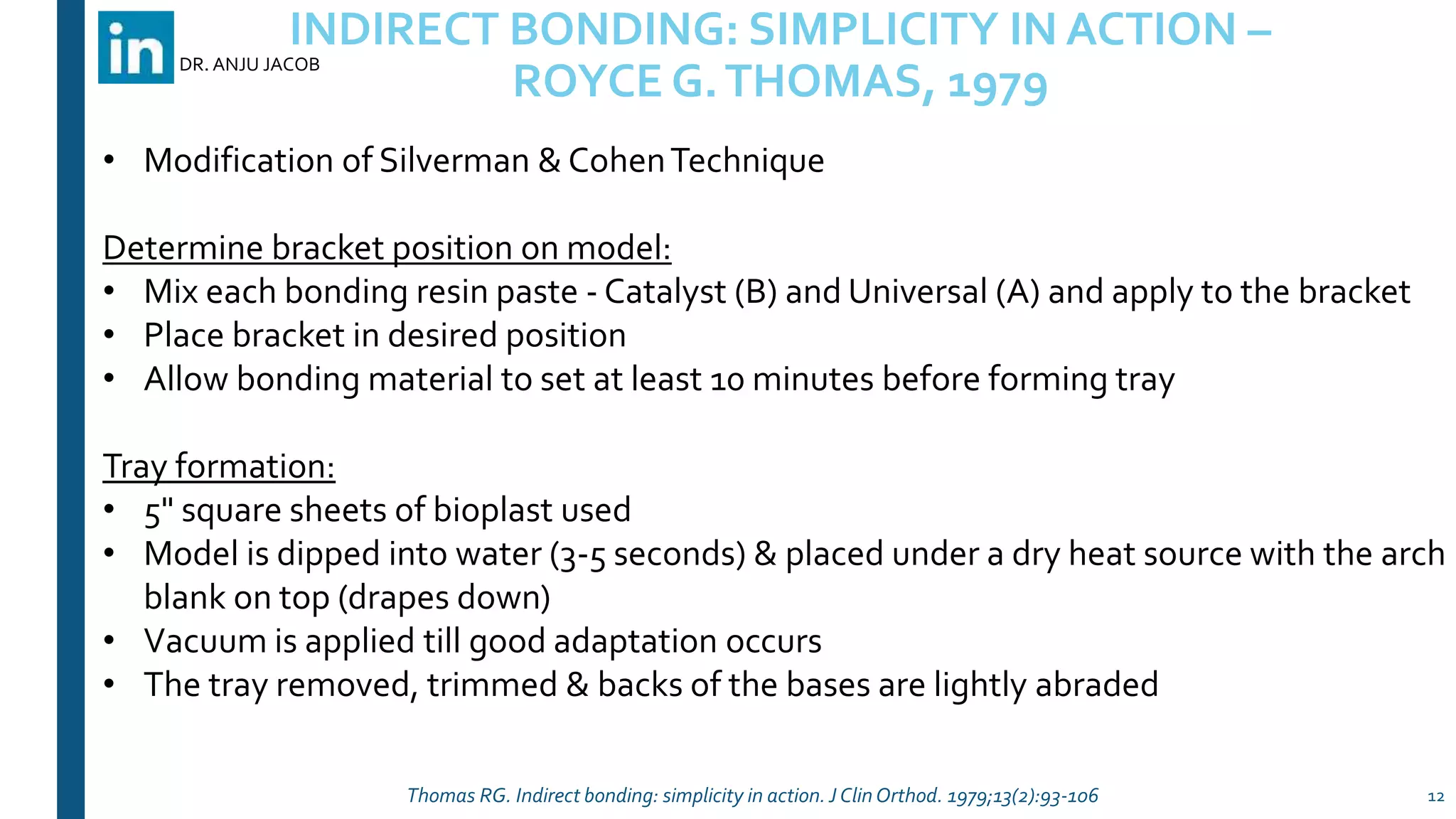 in

DR. ANJU JACOB

INDIRECT BONDING: SIMPLICITY IN ACTION – ROYCE G. THOMAS, 1979

• Modification of Silverman & Cohen Technique

Determine bracket position on model:
• Mix each bonding resin paste - Catalyst (B) and Universal (A) and apply to the bracket
• Place bracket in desired position
• Allow bonding material to set at least 10 minutes before forming tray

Tray formation:
• 5" square sheets of bioplast used
• Model is dipped into water (3-5 seconds) & placed under a dry heat source with the arch blank on top (drapes down)
• Vacuum is applied till good adaptation occurs
• The tray removed, trimmed & backs of the bases are lightly abraded

Thomas RG. Indirect bonding: simplicity in action. J Clin Orthod. 1979;13(2):93-106

12